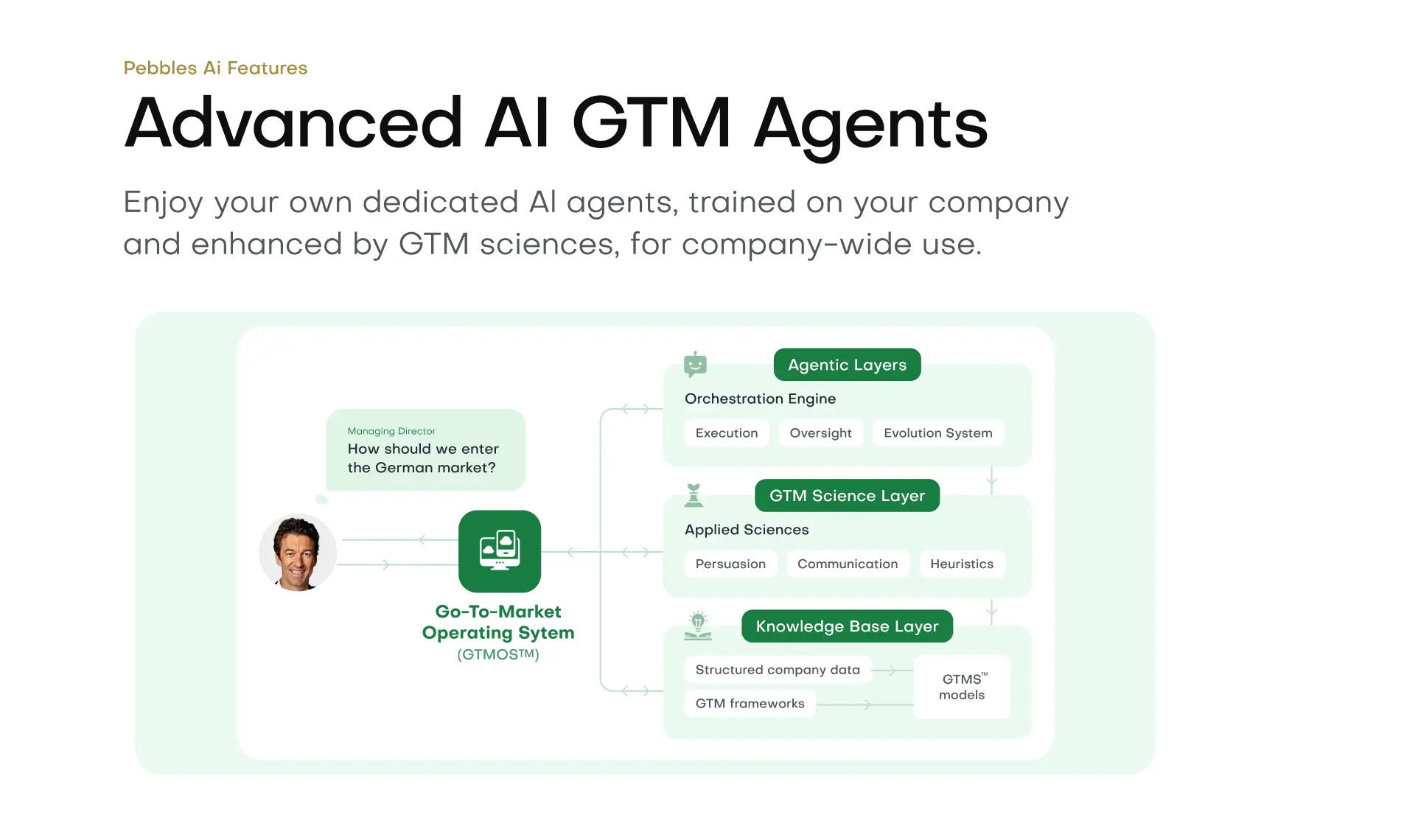 Pebbles Ai Features

Advanced AI GTM Agents

Enjoy your own dedicated AI agents, trained on your company and enhanced by GTM sciences, for company-wide use.

Managing Director
How should we enter the German market?

Go-To-Market Operating Sytem (GTMOS™)

Agentic Layers
Orchestration Engine
Execution
Oversight
Evolution System

GTM Science Layer
Applied Sciences
Persuasion
Communication
Heuristics

Knowledge Base Layer
Structured company data
GTM frameworks
GTMS™ models